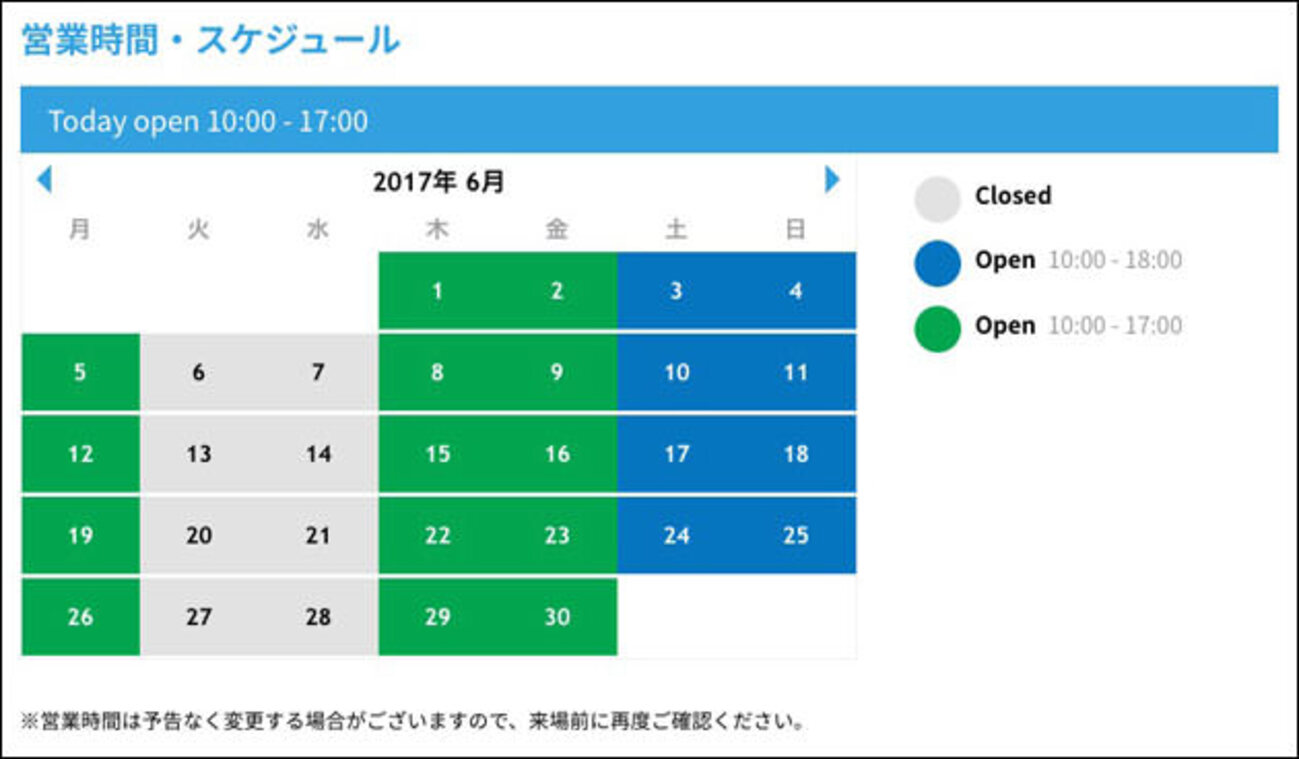 営業時間・スケジュール

Today open 10:00 - 17:00

2017年 6月

| 月 | 火 | 水 | 木 | 金 | 土 | 日 |
|---|---|---|---|---|---|---|
| | | | 1 | 2 | 3 | 4 |
| 5 | 6 | 7 | 8 | 9 | 10 | 11 |
| 12 | 13 | 14 | 15 | 16 | 17 | 18 |
| 19 | 20 | 21 | 22 | 23 | 24 | 25 |
| 26 | 27 | 28 | 29 | 30 | | |

Closed

Open 10:00 - 18:00

Open 10:00 - 17:00

※営業時間は予告なく変更する場合がございますので、来場前に再度ご確認ください。